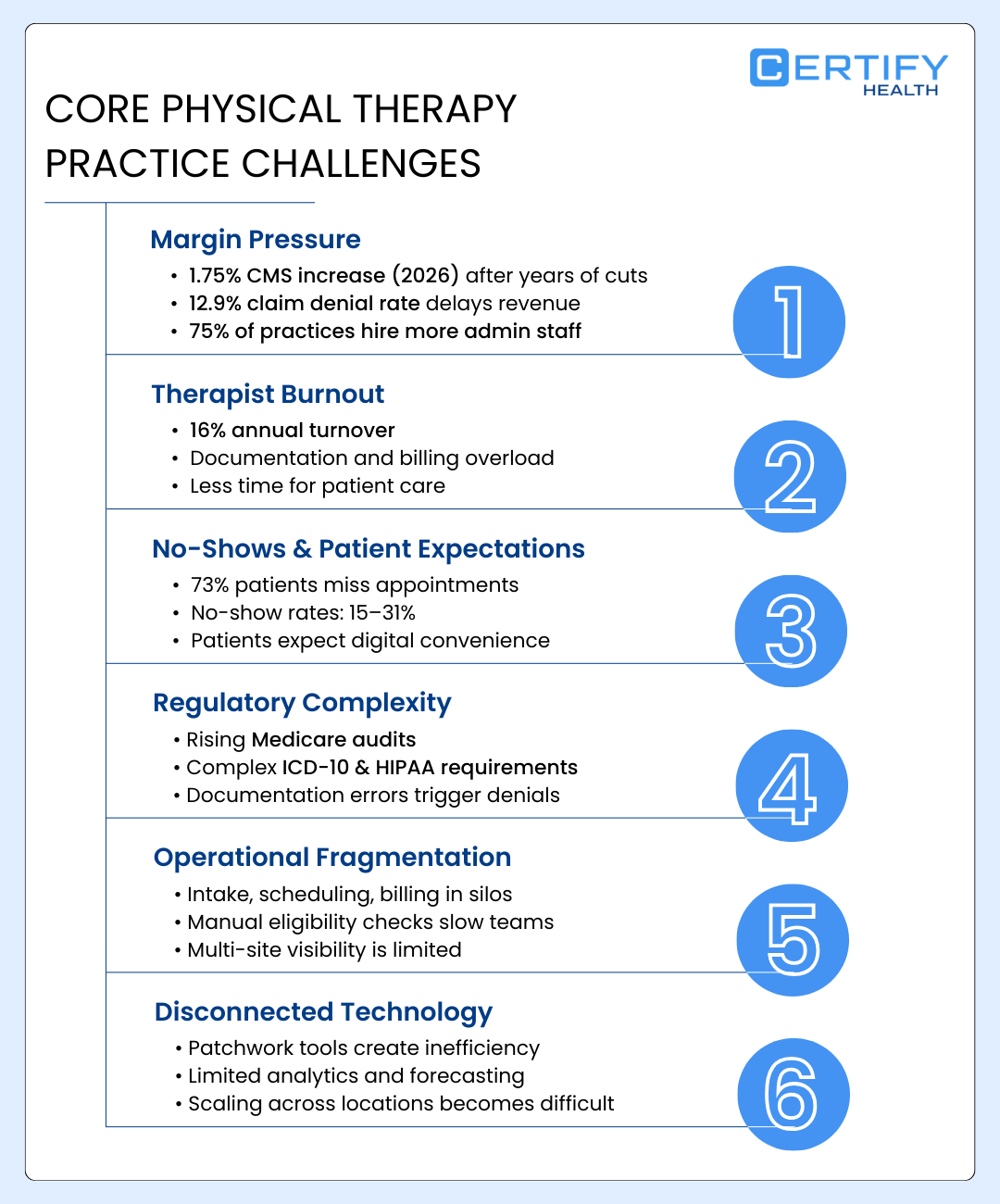 CERTIFY HEALTH

CORE PHYSICAL THERAPY PRACTICE CHALLENGES

Margin Pressure
• 1.75% CMS increase (2026) after years of cuts
• 12.9% claim denial rate delays revenue
• 75% of practices hire more admin staff

1

Therapist Burnout
• 16% annual turnover
• Documentation and billing overload
• Less time for patient care

2

No-Shows & Patient Expectations
• 73% patients miss appointments
• No-show rates: 15–31%
• Patients expect digital convenience

3

Regulatory Complexity
• Rising Medicare audits
• Complex ICD-10 & HIPAA requirements
• Documentation errors trigger denials

4

Operational Fragmentation
• Intake, scheduling, billing in silos
• Manual eligibility checks slow teams
• Multi-site visibility is limited

5

Disconnected Technology
• Patchwork tools create inefficiency
• Limited analytics and forecasting
• Scaling across locations becomes difficult

6